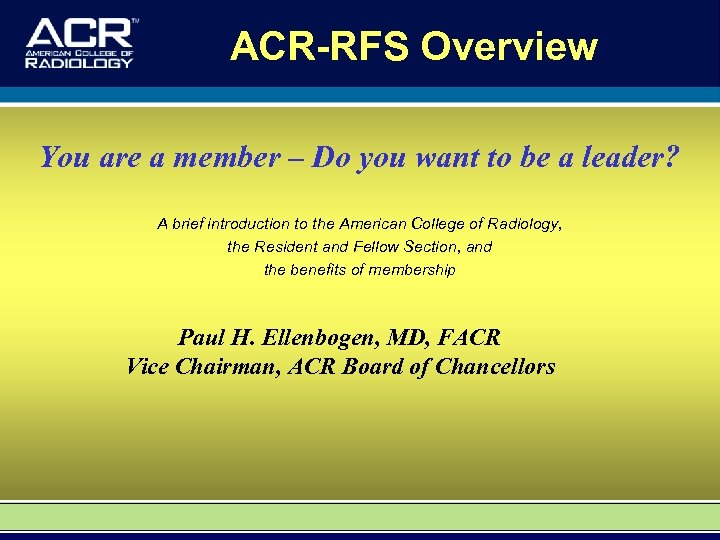 ACR™ AMERICAN COLLEGE OF RADIOLOGY

ACR-RFS Overview

You are a member – Do you want to be a leader?

A brief introduction to the American College of Radiology, the Resident and Fellow Section, and the benefits of membership

Paul H. Ellenbogen, MD, FACR
Vice Chairman, ACR Board of Chancellors